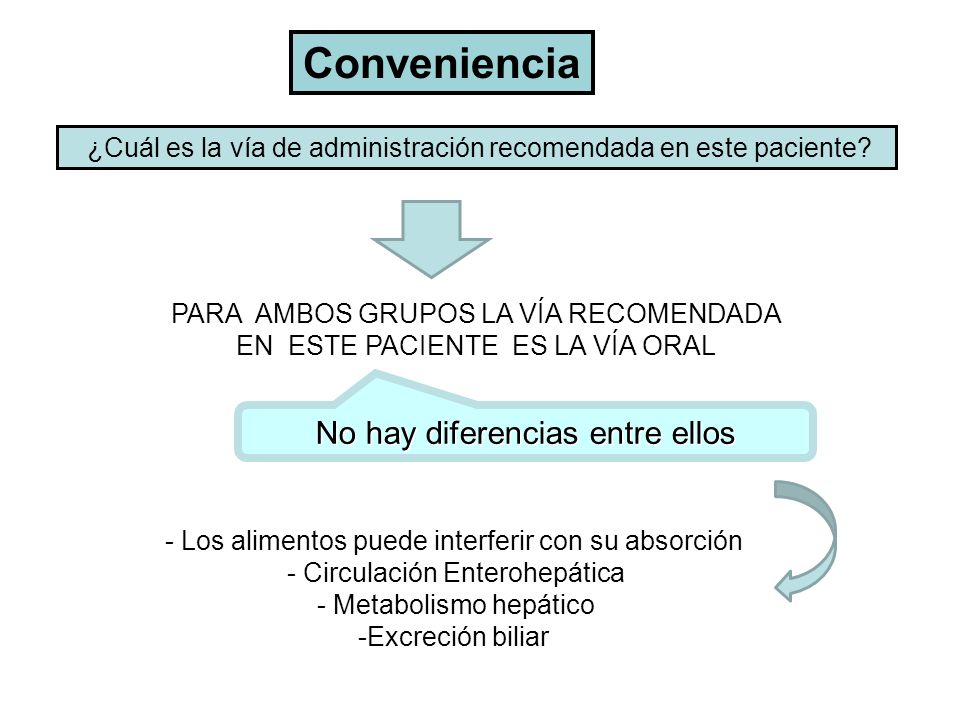 Conveniencia

¿Cuál es la vía de administración recomendada en este paciente?

PARA AMBOS GRUPOS LA VÍA RECOMENDADA EN ESTE PACIENTE ES LA VÍA ORAL

No hay diferencias entre ellos

- Los alimentos puede interferir con su absorción
- Circulación Enterohepática
- Metabolismo hepático
-Excreción biliar